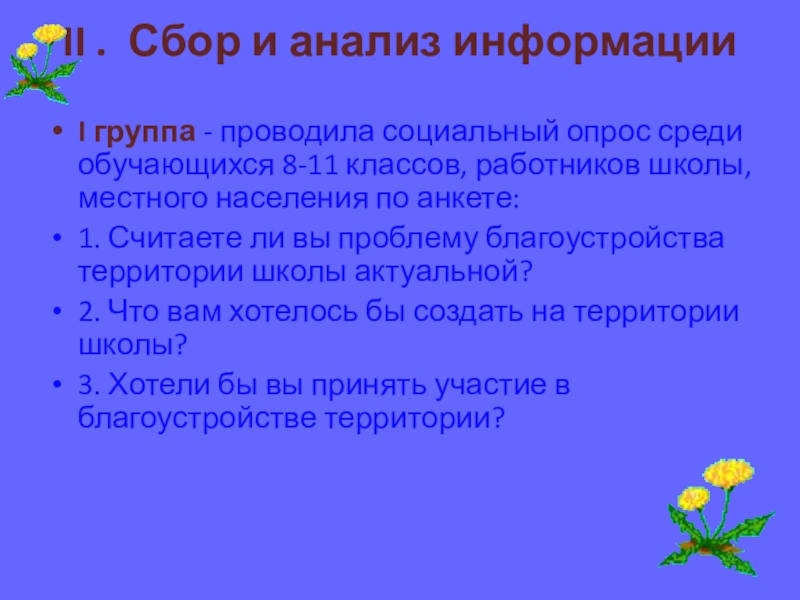 II . Сбор и анализ информации

• I группа - проводила социальный опрос среди обучающихся 8-11 классов, работников школы, местного населения по анкете:
• 1. Считаете ли вы проблему благоустройства территории школы актуальной?
• 2. Что вам хотелось бы создать на территории школы?
• 3. Хотели бы вы принять участие в благоустройстве территории?